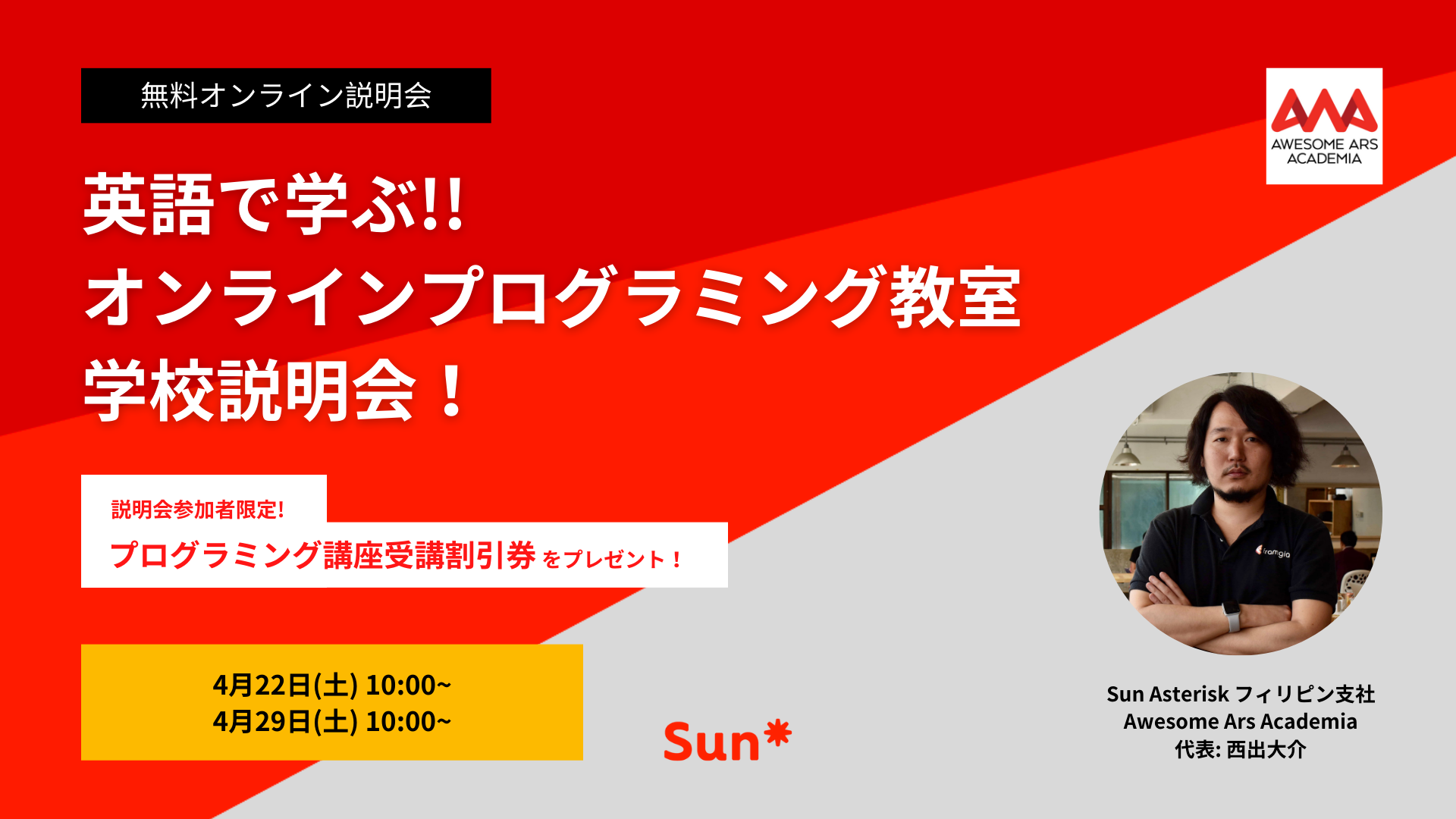 無料オンライン説明会

AWESOME ARS ACADEMIA

英語で学ぶ!!
オンラインプログラミング教室
学校説明会！

説明会参加者限定!
プログラミング講座受講割引券 をプレゼント！

4月22日(土) 10:00~
4月29日(土) 10:00~

Sun*

framgia

Sun Asterisk フィリピン支社
Awesome Ars Academia
代表: 西出大介